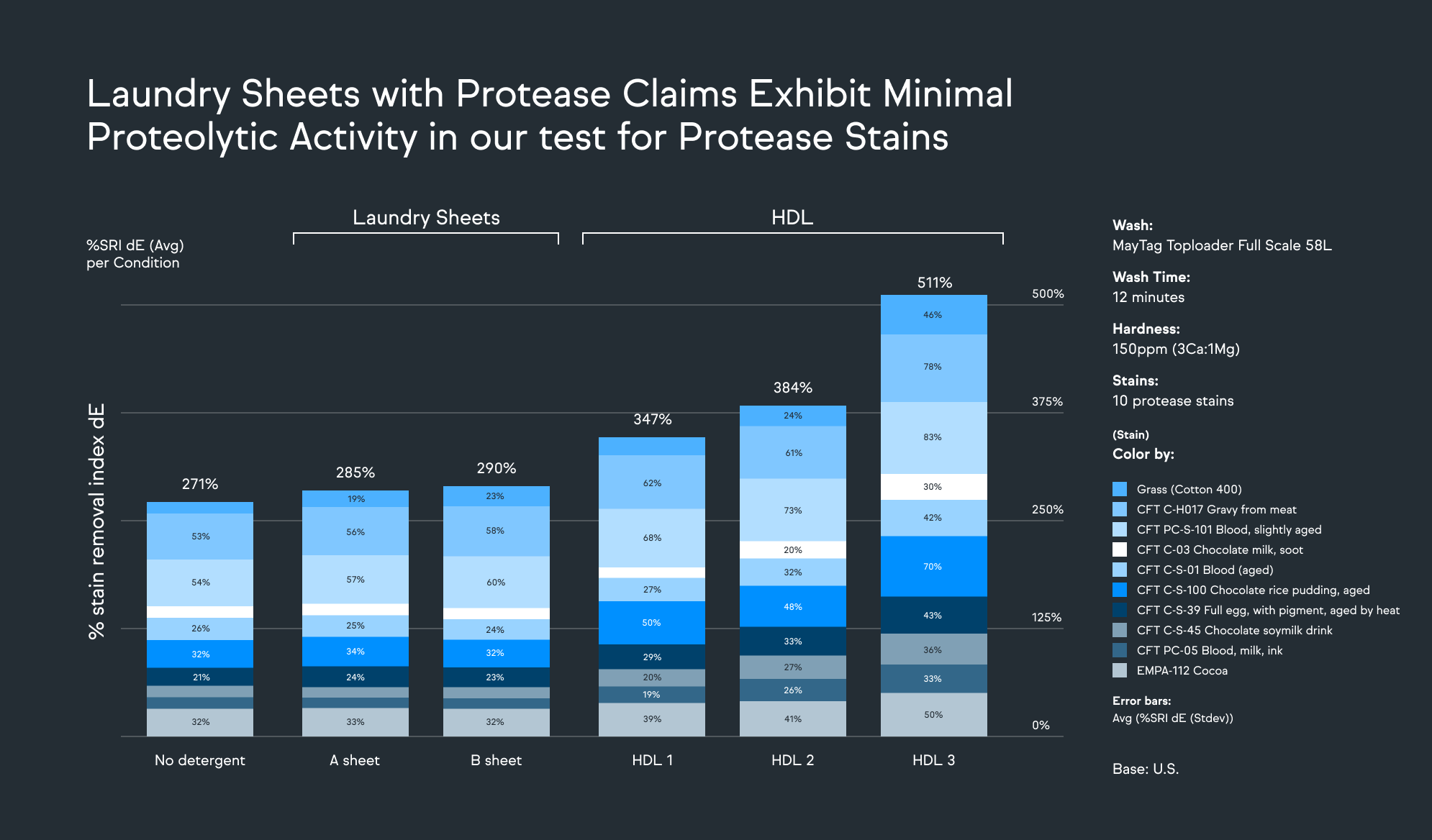 Laundry Sheets with Protease Claims Exhibit Minimal Proteolytic Activity in our test for Protease Stains

Laundry Sheets

HDL

%SRI dE (Avg) per Condition

% stain removal index dE

500%

375%

250%

125%

0%

271%
53%
54%
26%
32%
21%
32%

285%
19%
56%
57%
25%
34%
24%
33%

290%
23%
58%
60%
24%
32%
23%
32%

347%
62%
68%
27%
50%
29%
20%
19%
39%

384%
24%
61%
73%
20%
32%
48%
33%
27%
26%
41%

511%
46%
78%
83%
30%
42%
70%
43%
36%
33%
50%

No detergent

A sheet

B sheet

HDL 1

HDL 2

HDL 3

Wash:
MayTag Toploader Full Scale 58L

Wash Time:
12 minutes

Hardness:
150ppm (3Ca:1Mg)

Stains:
10 protease stains

(Stain)
Color by:

Grass (Cotton 400)
CFT C-H017 Gravy from meat
CFT PC-S-101 Blood, slightly aged
CFT C-03 Chocolate milk, soot
CFT C-S-01 Blood (aged)
CFT C-S-100 Chocolate rice pudding, aged
CFT C-S-39 Full egg, with pigment, aged by heat
CFT C-S-45 Chocolate soymilk drink
CFT PC-05 Blood, milk, ink
EMPA-112 Cocoa

Error bars:
Avg (%SRI dE (Stdev))

Base: U.S.